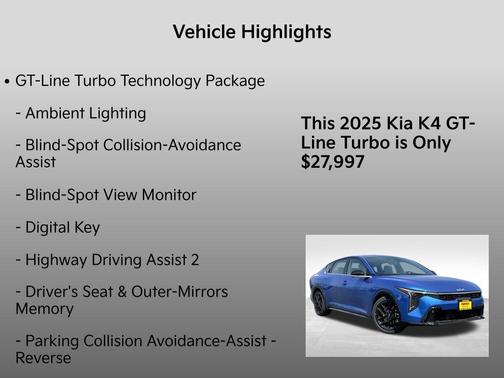 Vehicle Highlights

• GT-Line Turbo Technology Package

- Ambient Lighting

- Blind-Spot Collision-Avoidance Assist

- Blind-Spot View Monitor

- Digital Key

- Highway Driving Assist 2

- Driver's Seat & Outer-Mirrors Memory

- Parking Collision Avoidance-Assist - Reverse

This 2025 Kia K4 GT-Line Turbo is Only $27,997